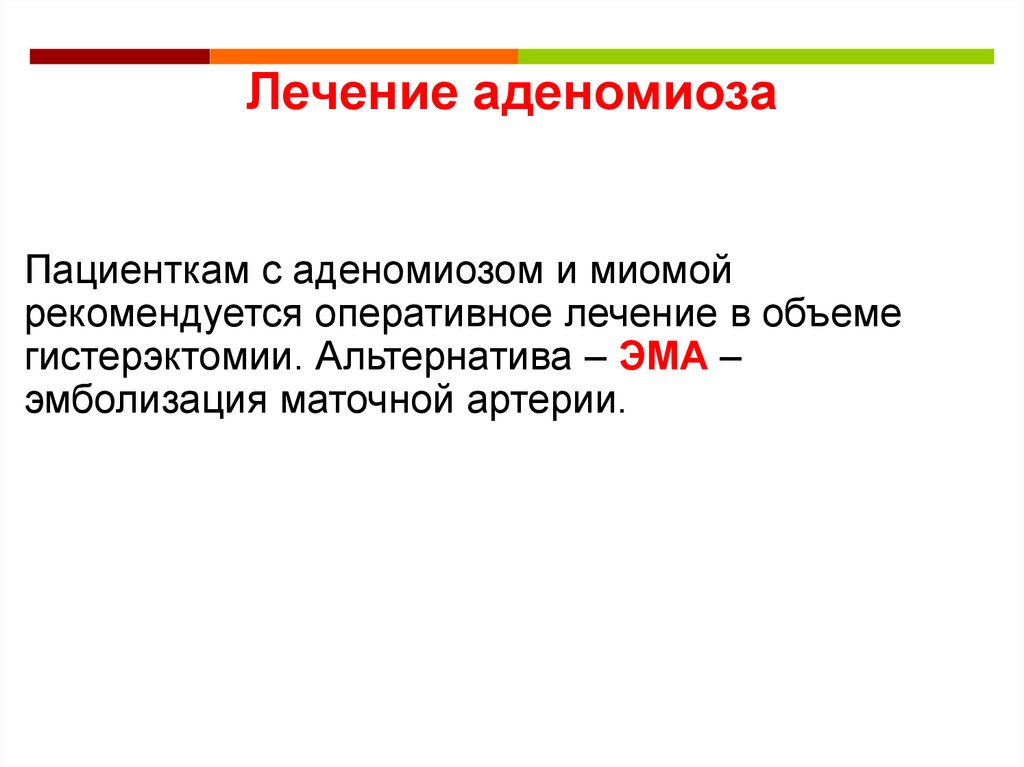 Лечение аденомиоза

Пациенткам с аденомиозом и миомой рекомендуется оперативное лечение в объеме гистерэктомии. Альтернатива – ЭМА – эмболизация маточной артерии.